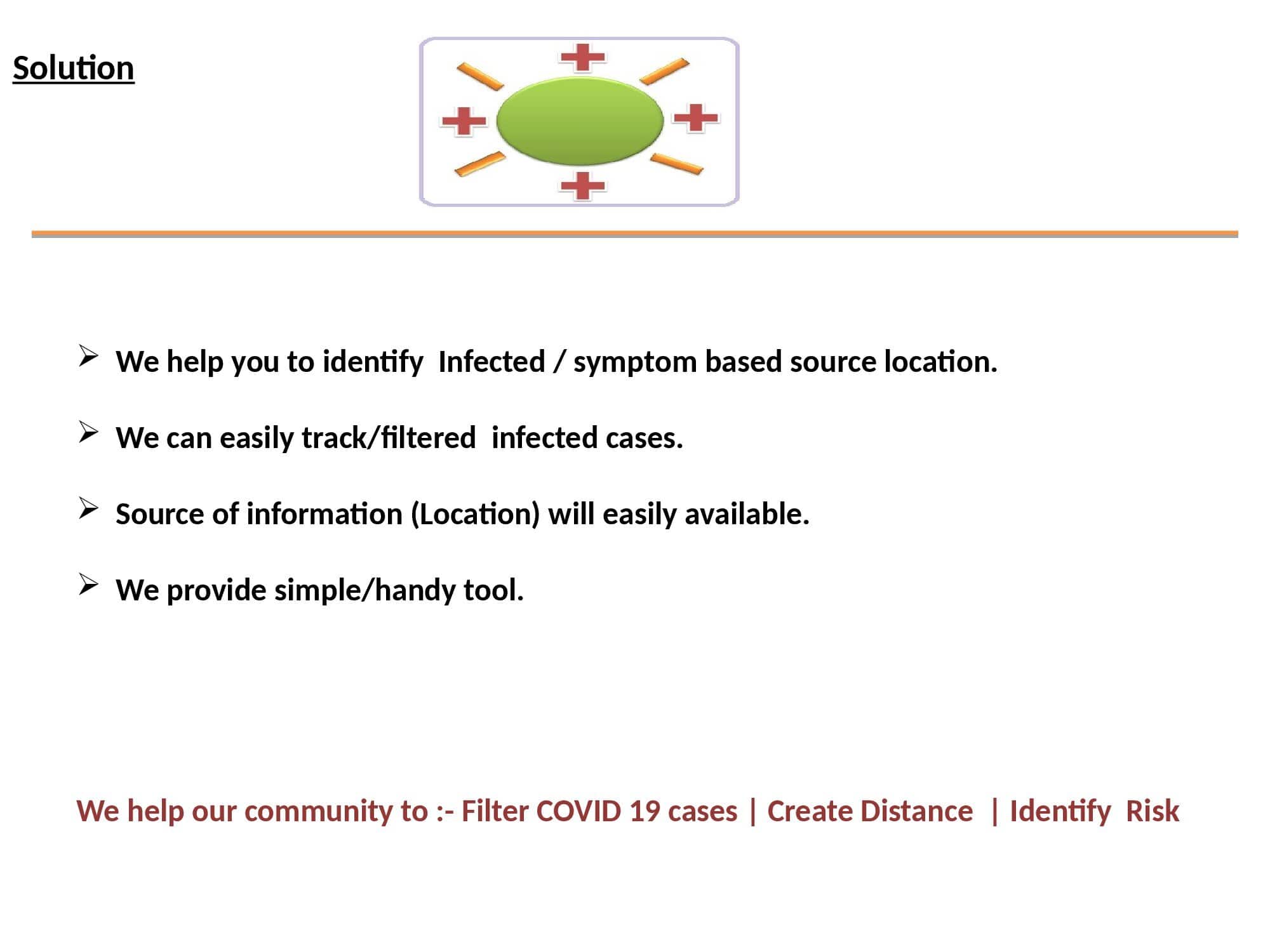 Solution

➢ We help you to identify Infected / symptom based source location.

➢ We can easily track/filtered infected cases.

➢ Source of information (Location) will easily available.

➢ We provide simple/handy tool.

We help our community to :- Filter COVID 19 cases | Create Distance | Identify Risk